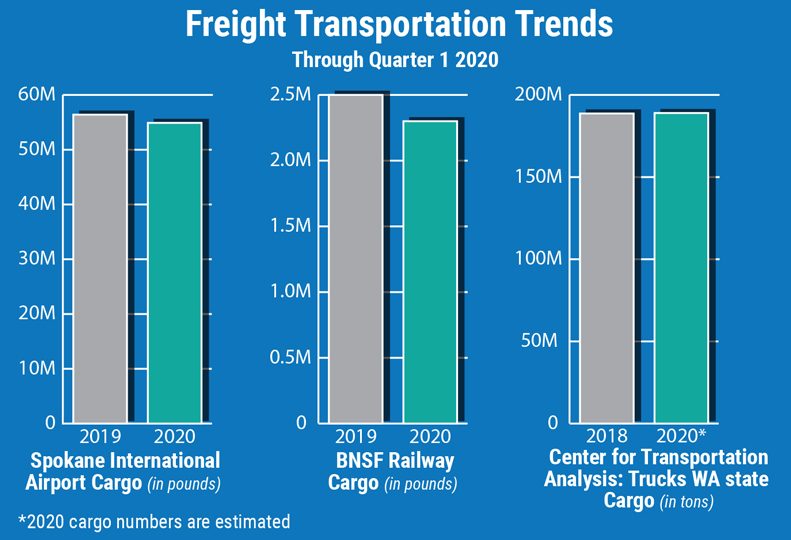 Freight Transportation Trends
Through Quarter 1 2020

60M
50M
40M
30M
20M
10M
0
2019 2020
Spokane International Airport Cargo (in pounds)

2.5M
2.0M
1.5M
1.0M
0.5M
0
2019 2020
BNSF Railway Cargo (in pounds)

200M
150M
100M
50M
0
2018 2020*
Center for Transportation Analysis: Trucks WA state Cargo (in tons)

*2020 cargo numbers are estimated